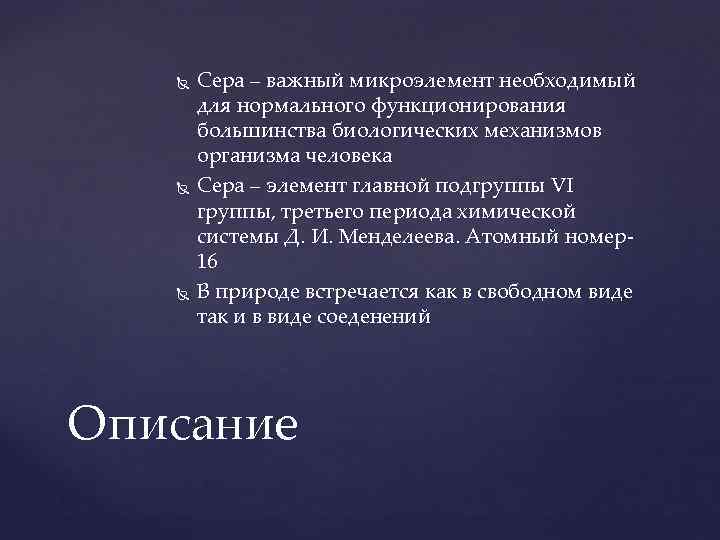 Сера – важный микроэлемент необходимый для нормального функционирования большинства биологических механизмов организма человека

Сера – элемент главной подгруппы VI группы, третьего периода химической системы Д. И. Менделеева. Атомный номер-16

В природе встречается как в свободном виде так и в виде соеденений

Описание